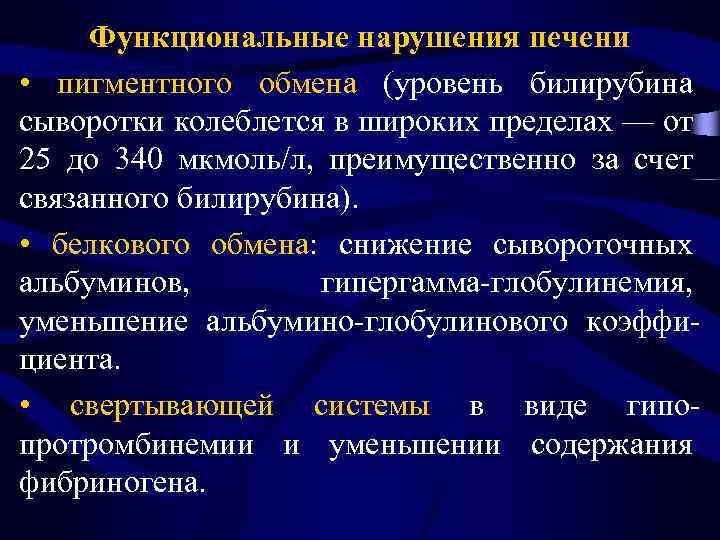 Функциональные нарушения печени

• пигментного обмена (уровень билирубина сыворотки колеблется в широких пределах — от 25 до 340 мкмоль/л, преимущественно за счет связанного билирубина).

• белкового обмена: снижение сывороточных альбуминов, гипергамма-глобулинемия, уменьшение альбумино-глобулинового коэффициента.

• свертывающей системы в виде гипопротромбинемии и уменьшении содержания фибриногена.